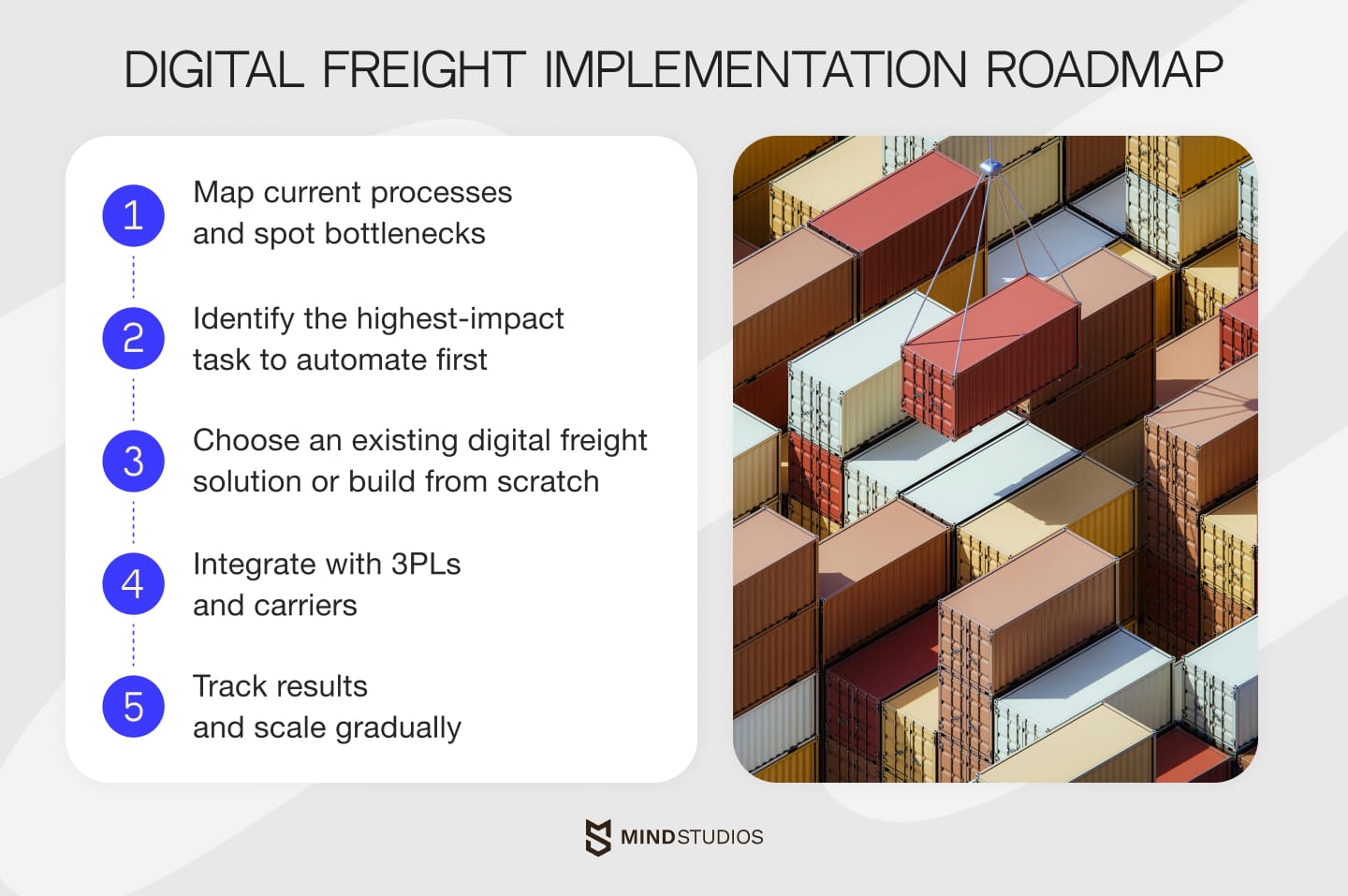 DIGITAL FREIGHT IMPLEMENTATION ROADMAP

1 Map current processes and spot bottlenecks

2 Identify the highest-impact task to automate first

3 Choose an existing digital freight solution or build from scratch

4 Integrate with 3PLs and carriers

5 Track results and scale gradually

MINDSTUDIOS